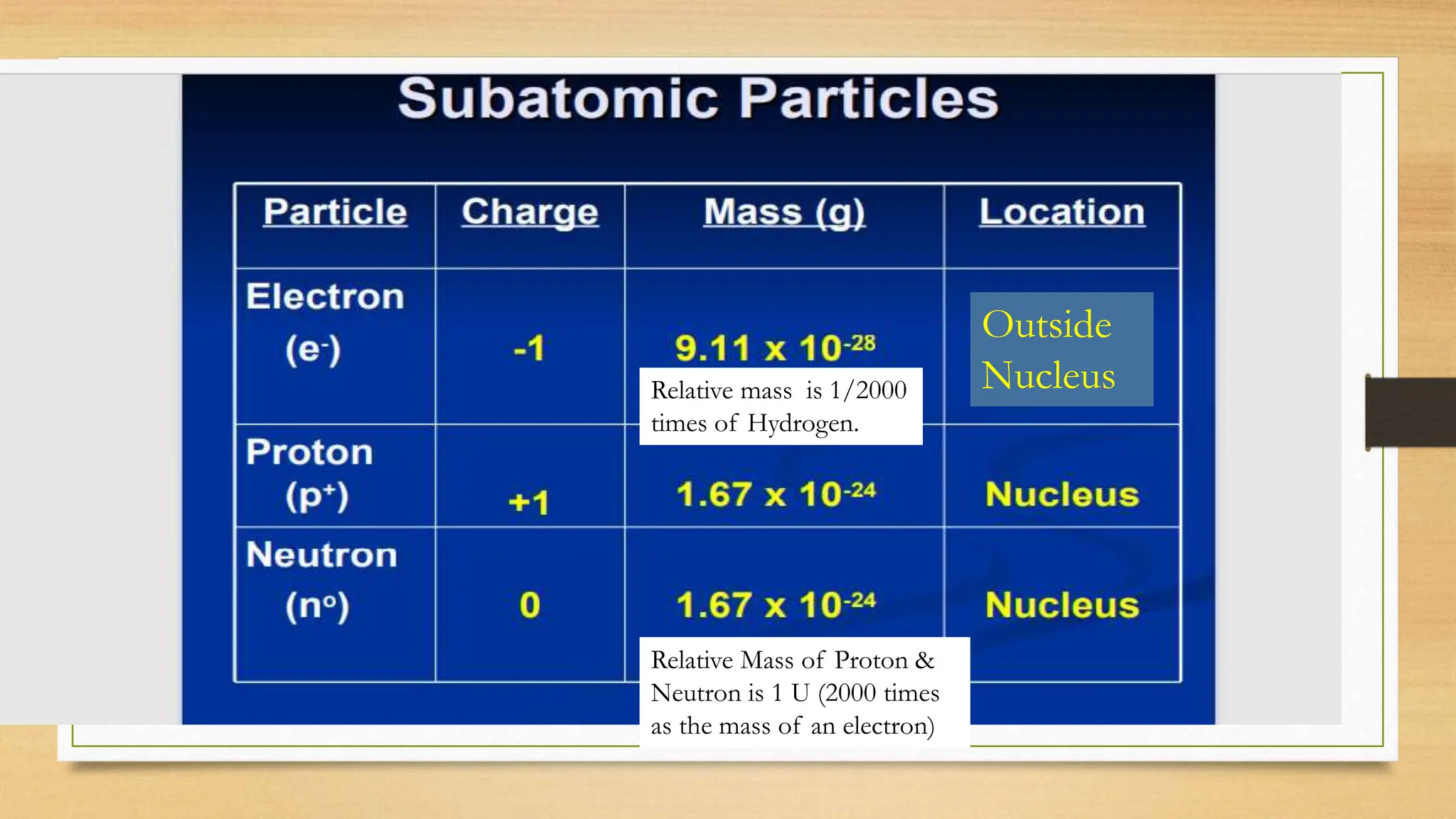 Subatomic Particles

| Particle | Charge | Mass (g) | Location |
|---|---|---|---|
| Electron ($e^-$) | -1 | $9.11 \times 10^{-28}$ | Outside Nucleus |
| Proton ($p^+$) | +1 | $1.67 \times 10^{-24}$ | Nucleus |
| Neutron ($n^o$) | 0 | $1.67 \times 10^{-24}$ | Nucleus |

Relative mass is 1/2000 times of Hydrogen.

Relative Mass of Proton & Neutron is 1 U (2000 times as the mass of an electron)